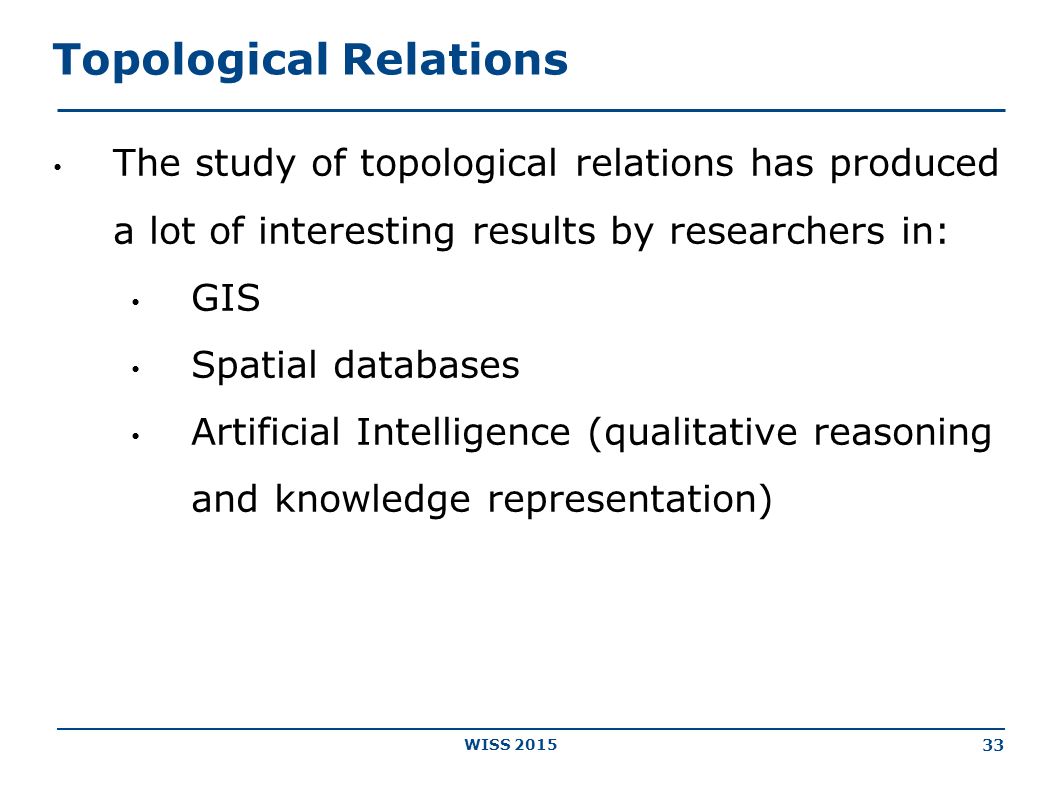 Topological Relations

• The study of topological relations has produced a lot of interesting results by researchers in:
• GIS
• Spatial databases
• Artificial Intelligence (qualitative reasoning and knowledge representation)

WISS 2015

33